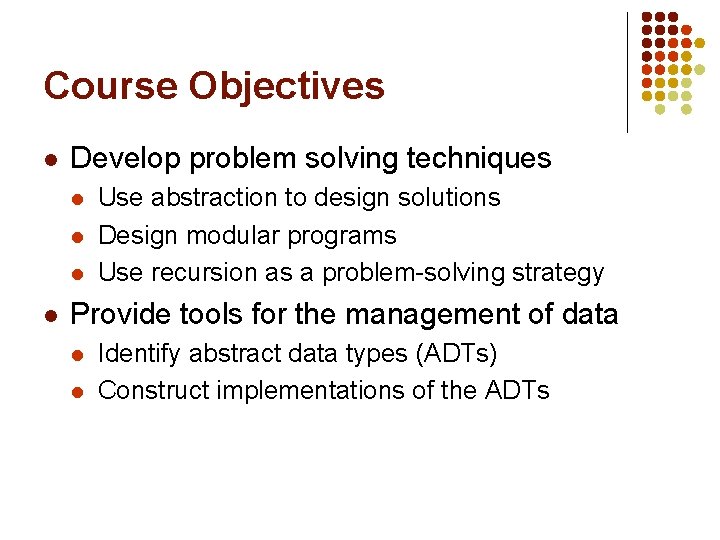 Course Objectives

- Develop problem solving techniques
  - Use abstraction to design solutions
  - Design modular programs
  - Use recursion as a problem-solving strategy
- Provide tools for the management of data
  - Identify abstract data types (ADTs)
  - Construct implementations of the ADTs